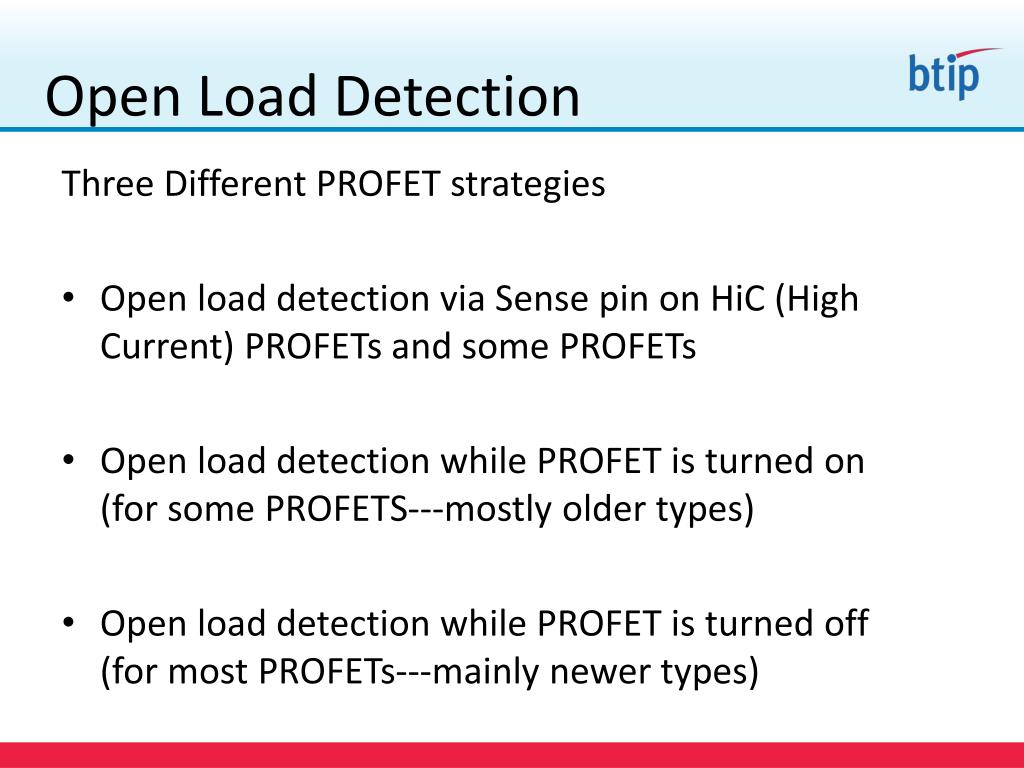 Open Load Detection

btip

Three Different PROFET strategies

• Open load detection via Sense pin on HiC (High Current) PROFETs and some PROFETs

• Open load detection while PROFET is turned on (for some PROFETS---mostly older types)

• Open load detection while PROFET is turned off (for most PROFETs---mainly newer types)